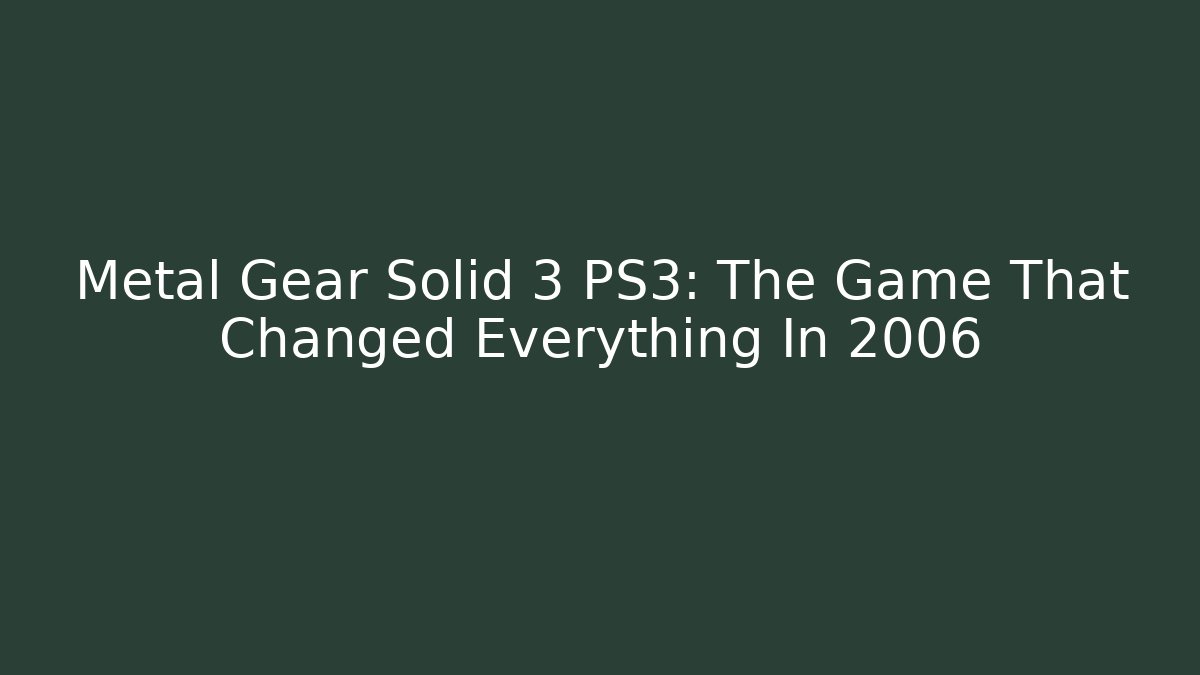 Metal Gear Solid 3 PS3: The Game That Changed Everything In 2006